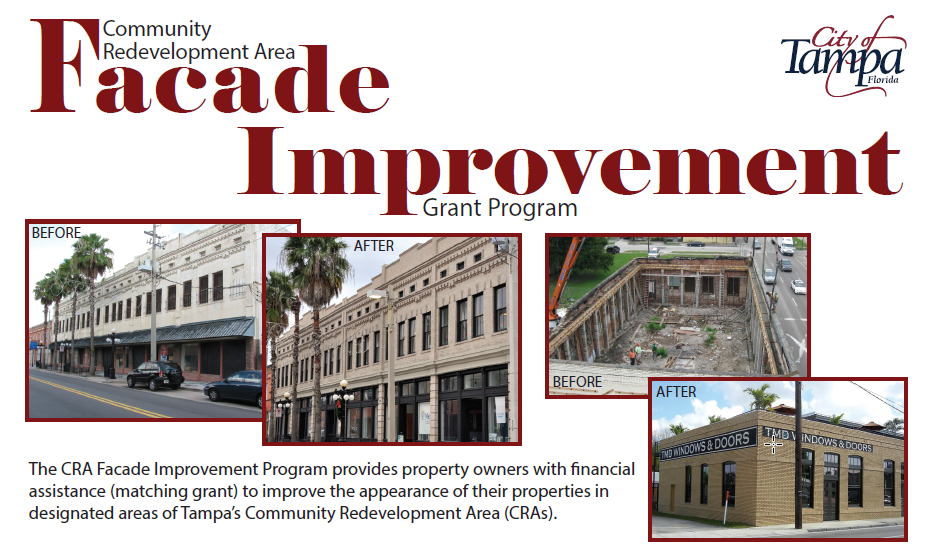 Community Redevelopment Area
Facade
Improvement
Grant Program

City of Tampa Florida

BEFORE

AFTER

BEFORE

AFTER

TMD WINDOWS & DOORS

TMD WINDOWS & DOORS

The CRA Facade Improvement Program provides property owners with financial assistance (matching grant) to improve the appearance of their properties in designated areas of Tampa's Community Redevelopment Area (CRAs).